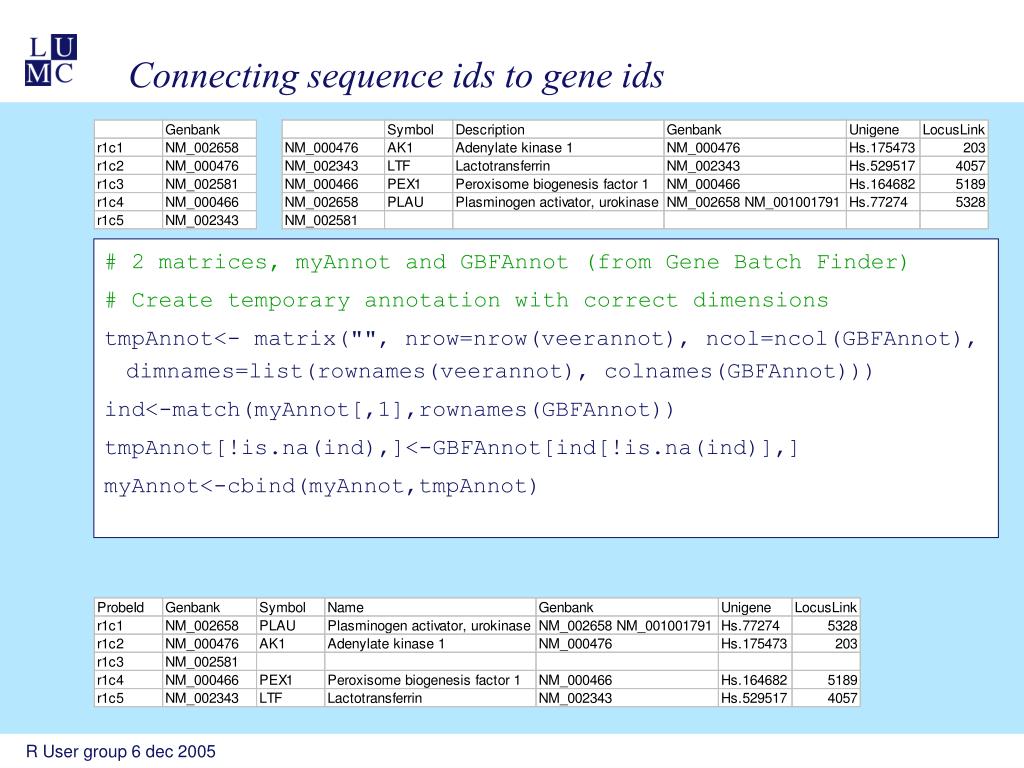 L U
M C

Connecting sequence ids to gene ids

| | Genbank |
|---|---|
| r1c1 | NM_002658 |
| r1c2 | NM_000476 |
| r1c3 | NM_002581 |
| r1c4 | NM_000466 |
| r1c5 | NM_002343 |

| | Symbol | Description | Genbank | Unigene | LocusLink |
|---|---|---|---|---|---|
| NM_000476 | AK1 | Adenylate kinase 1 | NM_000476 | Hs.175473 | 203 |
| NM_002343 | LTF | Lactotransferrin | NM_002343 | Hs.529517 | 4057 |
| NM_000466 | PEX1 | Peroxisome biogenesis factor 1 | NM_000466 | Hs.164682 | 5189 |
| NM_002658 | PLAU | Plasminogen activator, urokinase | NM_002658 NM_001001791 | Hs.77274 | 5328 |
| NM_002581 | | | | | |

# 2 matrices, myAnnot and GBFAnnot (from Gene Batch Finder)

# Create temporary annotation with correct dimensions

tmpAnnot<- matrix("", nrow=nrow(veerannot), ncol=ncol(GBFAnnot), dimnames=list(rownames(veerannot), colnames(GBFAnnot)))

ind<-match(myAnnot[,1],rownames(GBFAnnot))

tmpAnnot[!is.na(ind),]<-GBFAnnot[ind[!is.na(ind)],]

myAnnot<-cbind(myAnnot,tmpAnnot)

| ProbeId | Genbank | Symbol | Name | Genbank | Unigene | LocusLink |
|---|---|---|---|---|---|---|
| r1c1 | NM_002658 | PLAU | Plasminogen activator, urokinase | NM_002658 NM_001001791 | Hs.77274 | 5328 |
| r1c2 | NM_000476 | AK1 | Adenylate kinase 1 | NM_000476 | Hs.175473 | 203 |
| r1c3 | NM_002581 | | | | | |
| r1c4 | NM_000466 | PEX1 | Peroxisome biogenesis factor 1 | NM_000466 | Hs.164682 | 5189 |
| r1c5 | NM_002343 | LTF | Lactotransferrin | NM_002343 | Hs.529517 | 4057 |

R User group 6 dec 2005